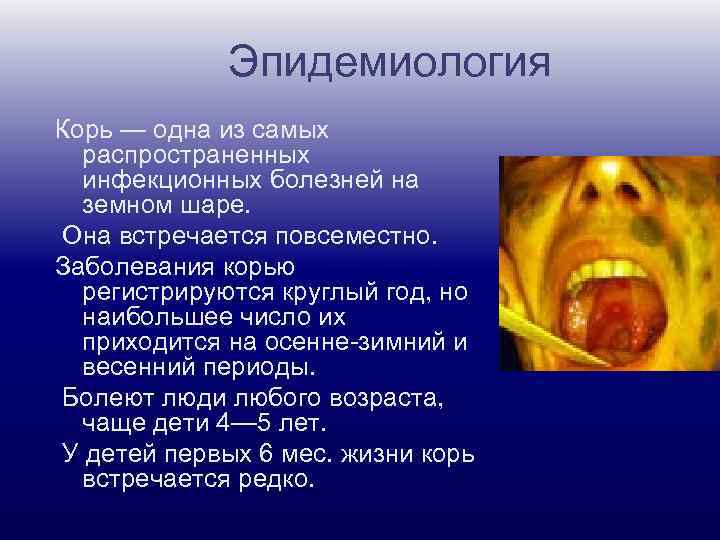 Эпидемиология

Корь — одна из самых распространенных инфекционных болезней на земном шаре.

Она встречается повсеместно.

Заболевания корью регистрируются круглый год, но наибольшее число их приходится на осенне-зимний и весенний периоды.

Болеют люди любого возраста, чаще дети 4—5 лет.

У детей первых 6 мес. жизни корь встречается редко.